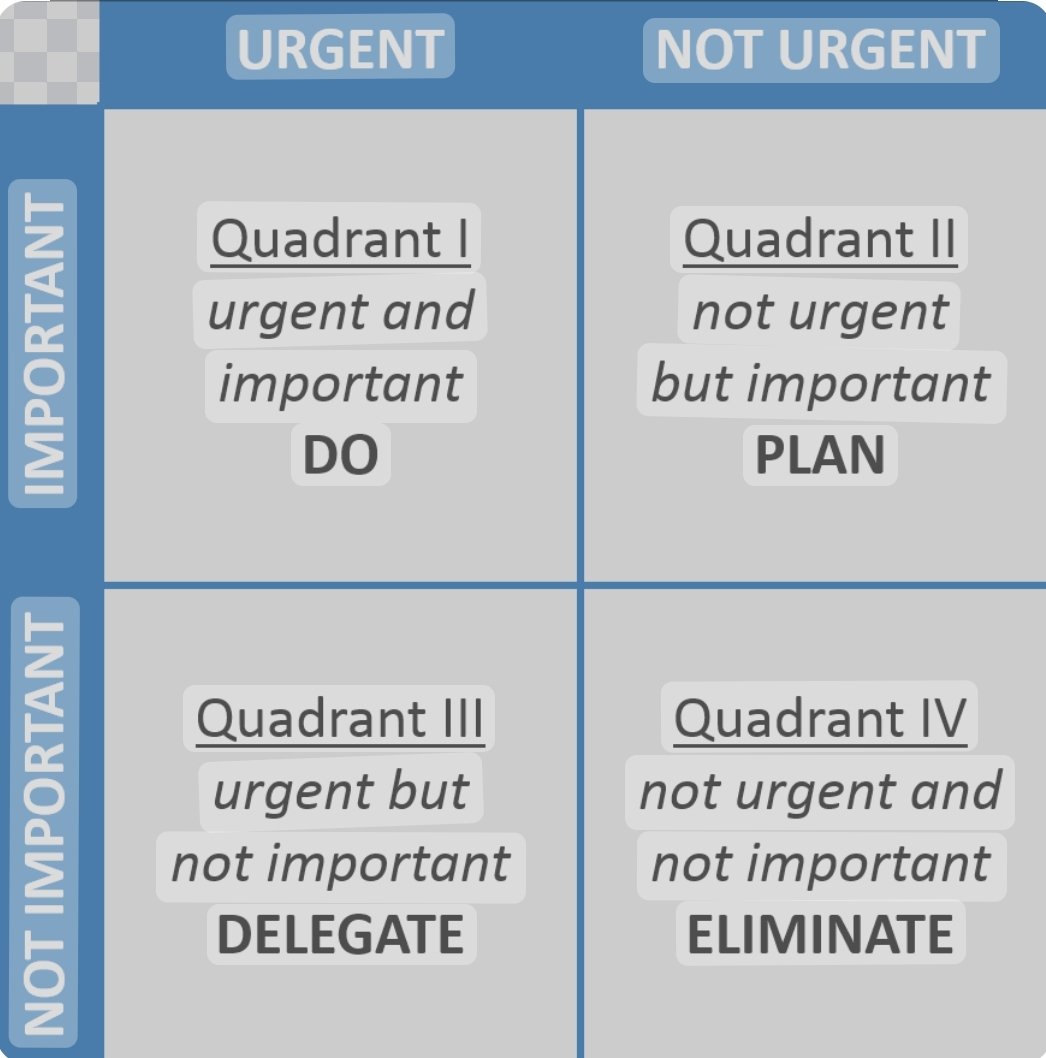 | | URGENT | NOT URGENT |
|---|---|---|
| IMPORTANT | Quadrant I urgent and important DO | Quadrant II not urgent but important PLAN |
| NOT IMPORTANT | Quadrant III urgent but not important DELEGATE | Quadrant IV not urgent and not important ELIMINATE |